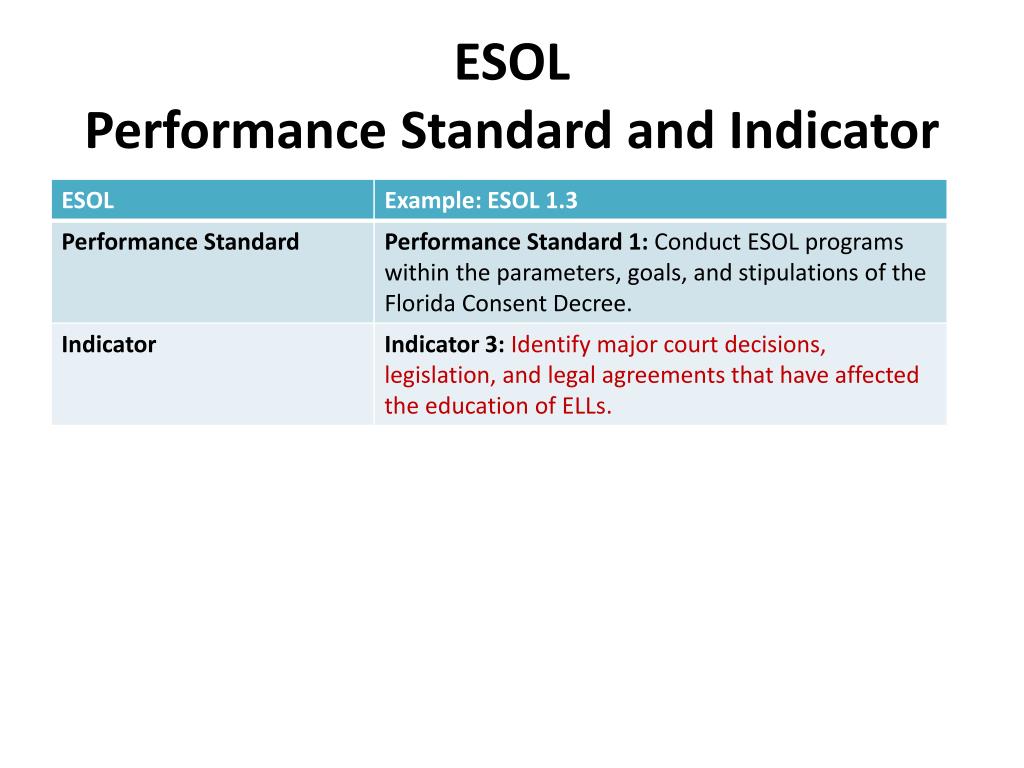 ESOL
Performance Standard and Indicator

| ESOL | Example: ESOL 1.3 |
|---|---|
| Performance Standard | Performance Standard 1: Conduct ESOL programs within the parameters, goals, and stipulations of the Florida Consent Decree. |
| Indicator | Indicator 3: Identify major court decisions, legislation, and legal agreements that have affected the education of ELLs. |